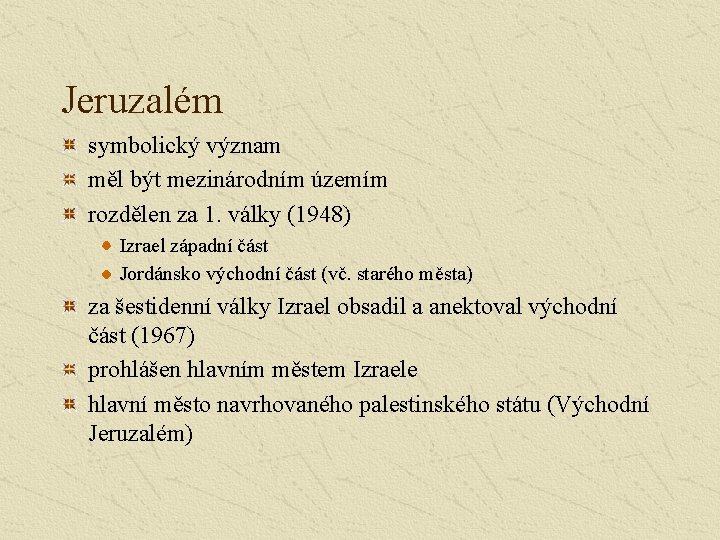 Jeruzalém

symbolický význam

měl být mezinárodním územím

rozdělen za 1. války (1948)

Izrael západní část

Jordánsko východní část (vč. starého města)

za šestidenní války Izrael obsadil a anektoval východní část (1967)

prohlášen hlavním městem Izraele

hlavní město navrhovaného palestinského státu (Východní Jeruzalém)